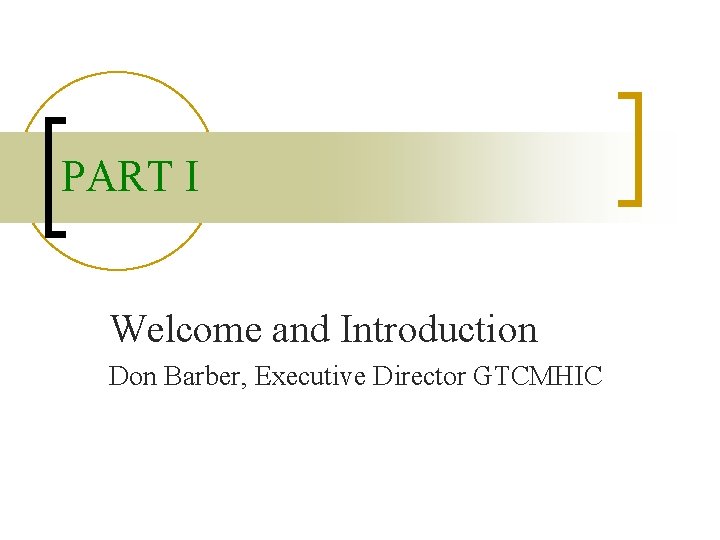 PART I

Welcome and Introduction

Don Barber, Executive Director GTCMHIC